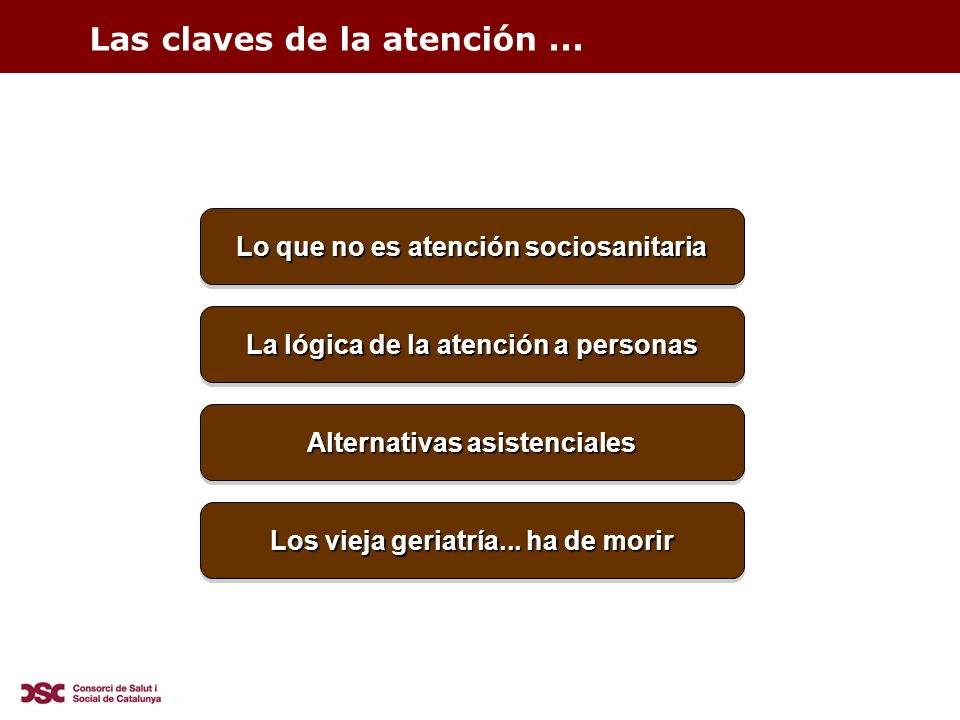 Las claves de la atención ...

Lo que no es atención sociosanitaria

La lógica de la atención a personas

Alternativas asistenciales

Los vieja geriatría... ha de morir

CSC Consorci de Salut i Social de Catalunya